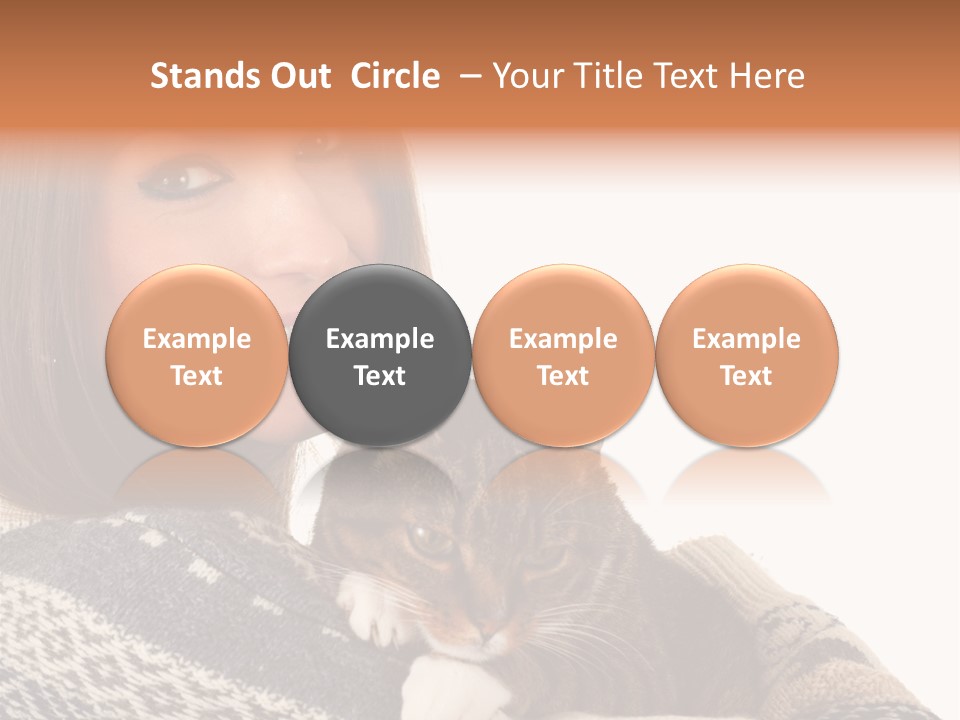 Stands Out Circle – Your Title Text Here

Example Text

Example Text

Example Text

Example Text